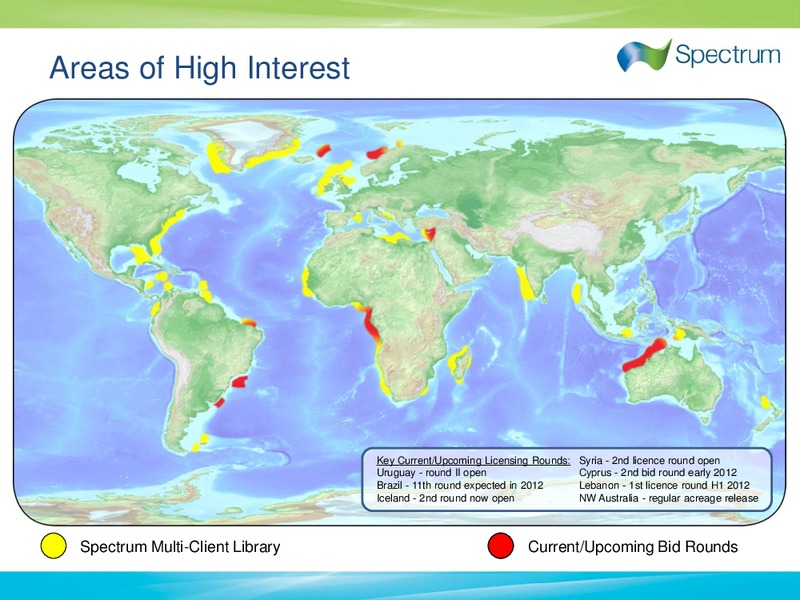 Areas of High Interest

Spectrum

Key Current/Upcoming Licensing Rounds:
Uruguay - round II open
Brazil - 11th round expected in 2012
Iceland - 2nd round now open

Syria - 2nd licence round open
Cyprus - 2nd bid round early 2012
Lebanon - 1st licence round H1 2012
NW Australia - regular acreage release

Spectrum Multi-Client Library

Current/Upcoming Bid Rounds